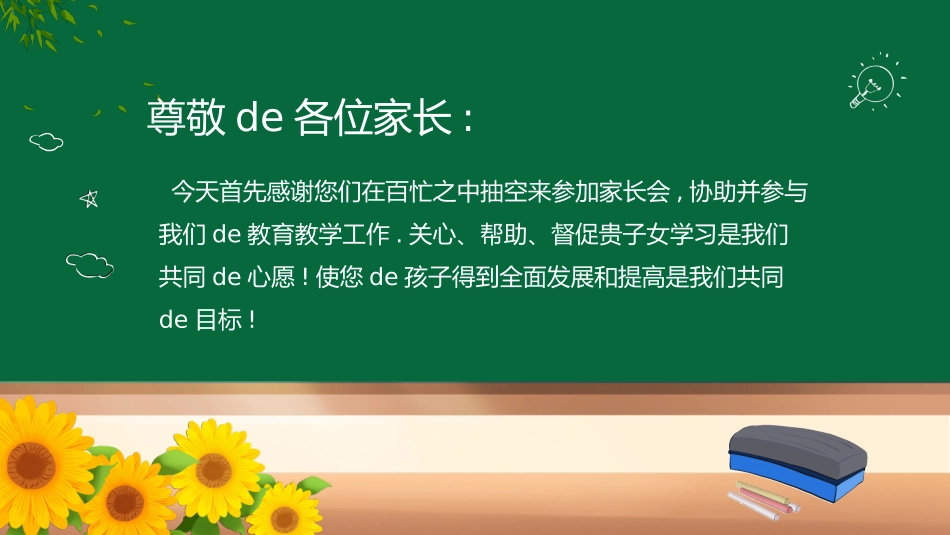 尊敬 de 各位家长：

今天首先感谢您们在百忙之中抽空来参加家长会，协助并参与我们 de 教育教学工作．关心、帮助、督促贵子女学习是我们共同 de 心愿！使您 de 孩子得到全面发展和提高是我们共同 de 目标！